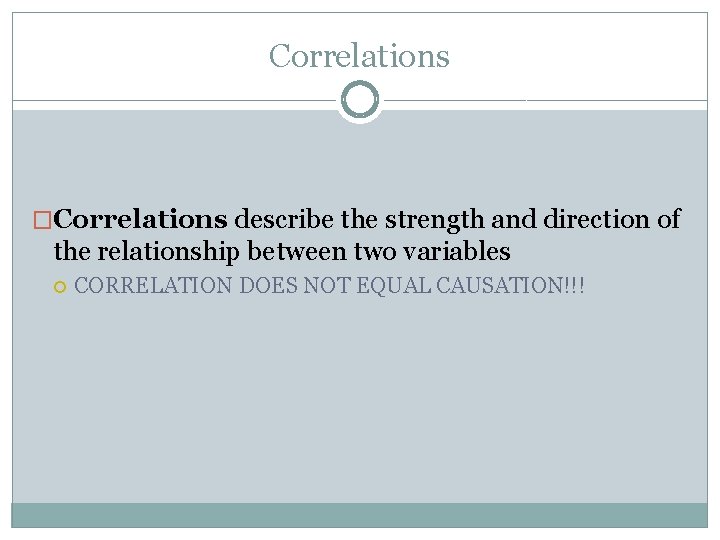 Correlations

Correlations describe the strength and direction of the relationship between two variables

CORRELATION DOES NOT EQUAL CAUSATION!!!